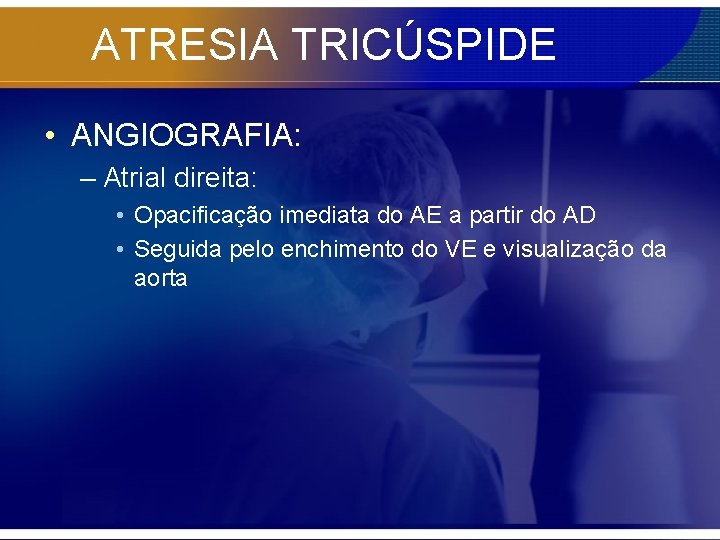 ATRESIA TRICÚSPIDE

• ANGIOGRAFIA:
– Atrial direita:
• Opacificação imediata do AE a partir do AD
• Seguida pelo enchimento do VE e visualização da aorta